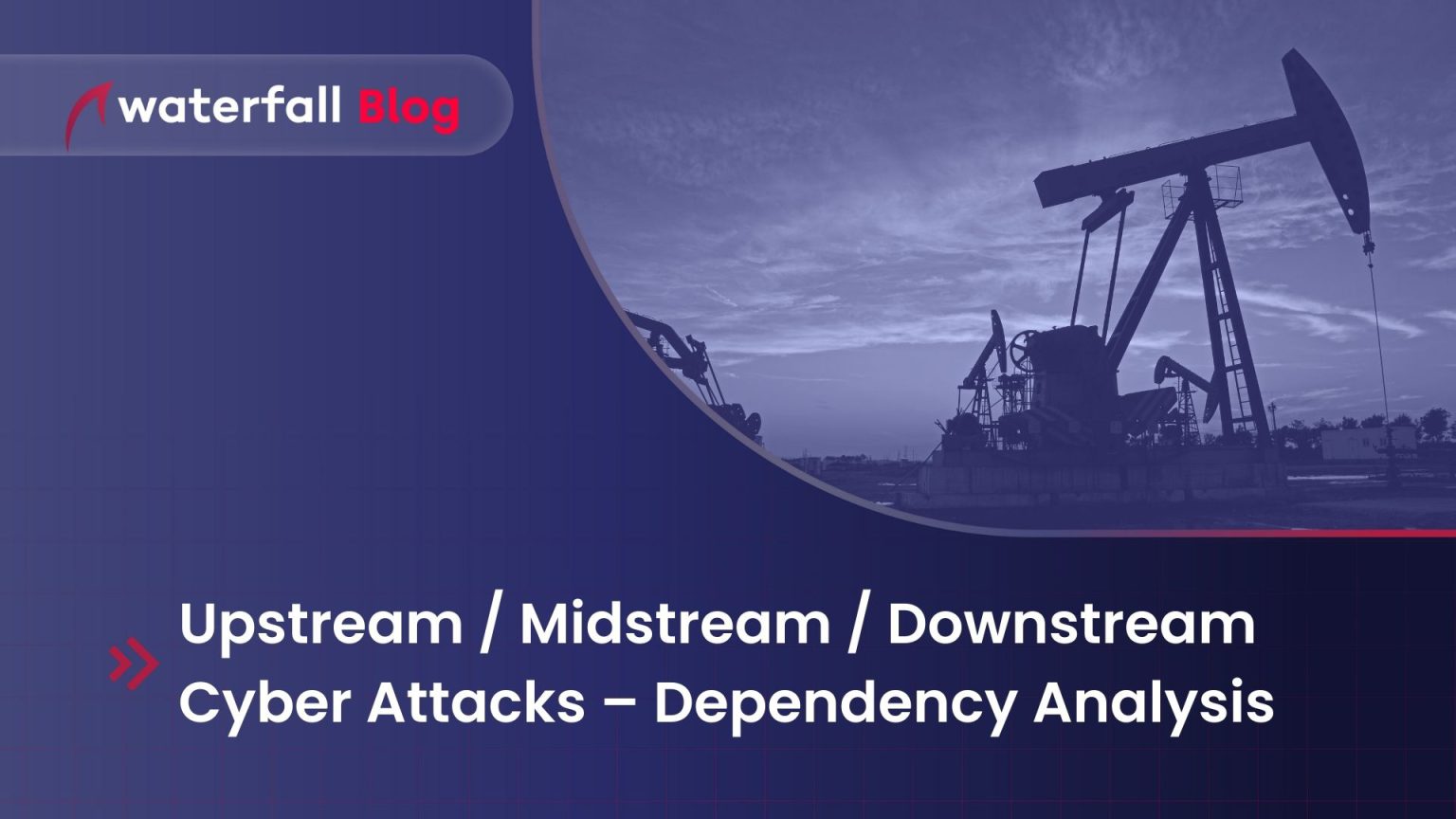 waterfall Blog

Upstream / Midstream / Downstream Cyber Attacks – Dependency Analysis